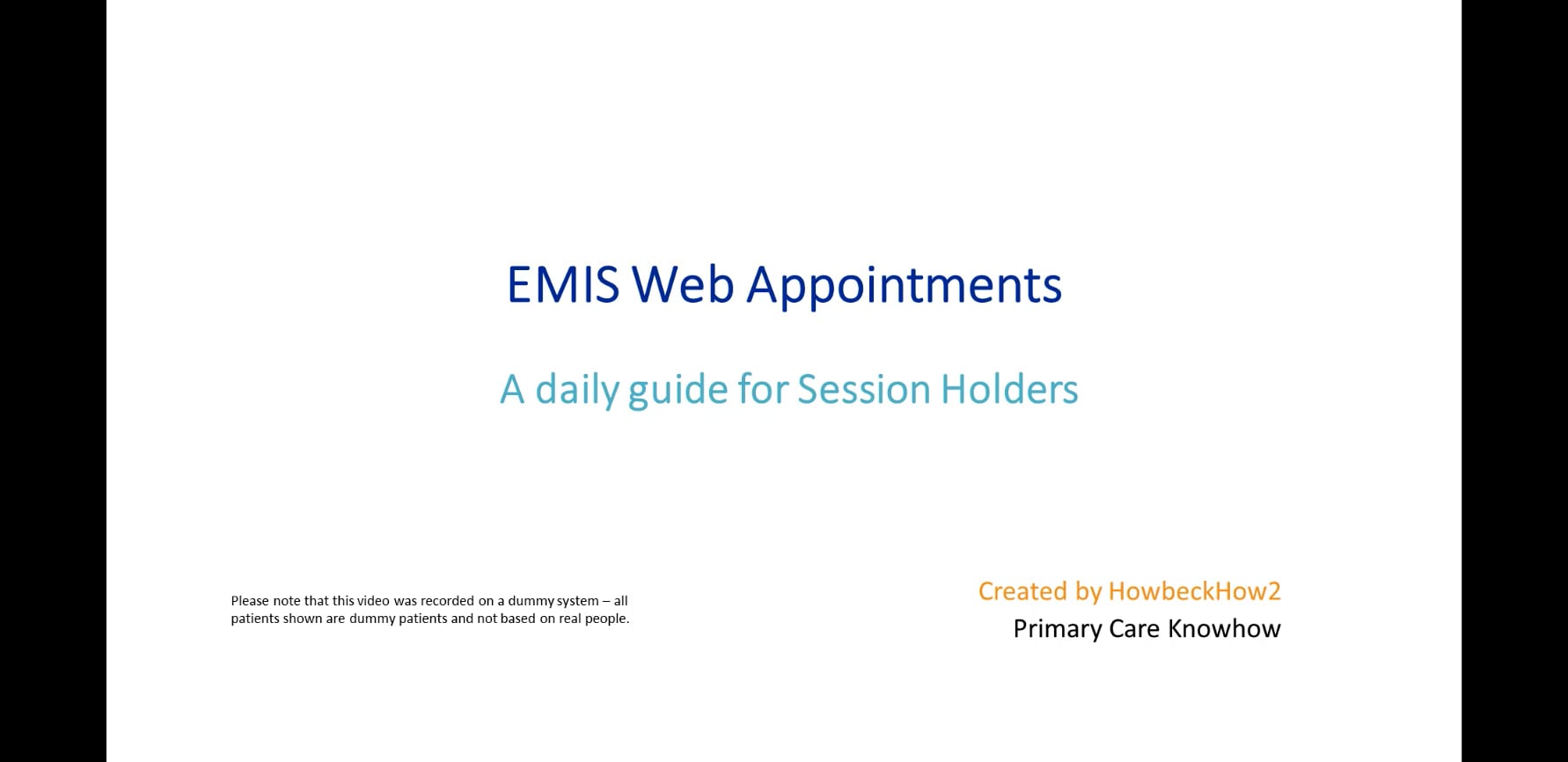 EMIS Web Appointments

A daily guide for Session Holders

Please note that this video was recorded on a dummy system – all patients shown are dummy patients and not based on real people.

Created by HowbeckHow2
Primary Care Knowhow